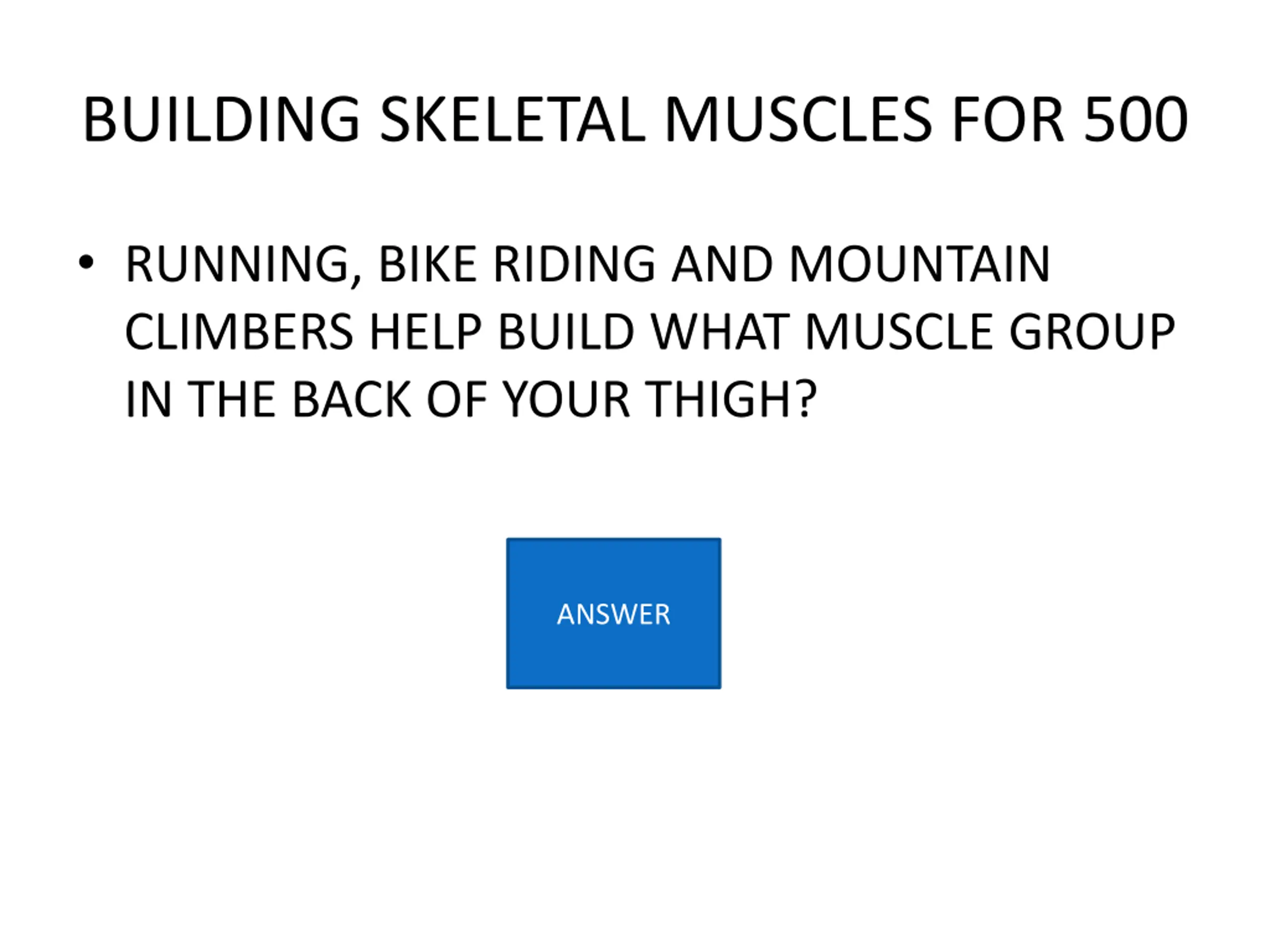 BUILDING SKELETAL MUSCLES FOR 500

• RUNNING, BIKE RIDING AND MOUNTAIN CLIMBERS HELP BUILD WHAT MUSCLE GROUP IN THE BACK OF YOUR THIGH?

ANSWER